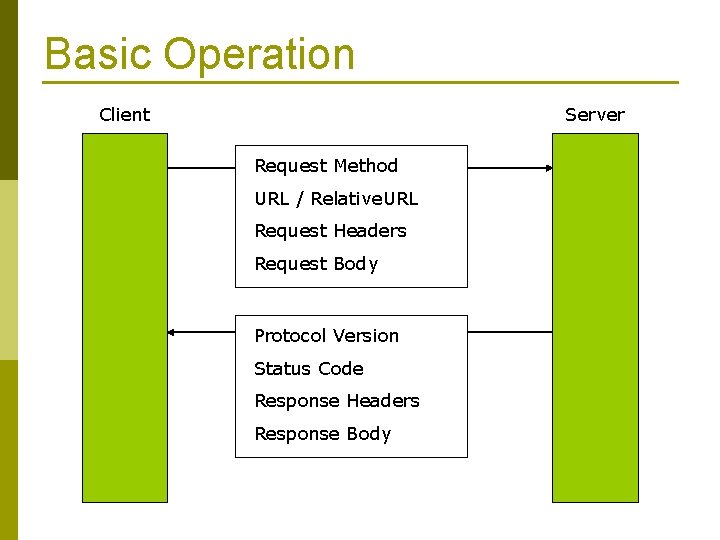 Basic Operation

Client

Server

Request Method
URL / RelativeURL
Request Headers
Request Body

Protocol Version
Status Code
Response Headers
Response Body